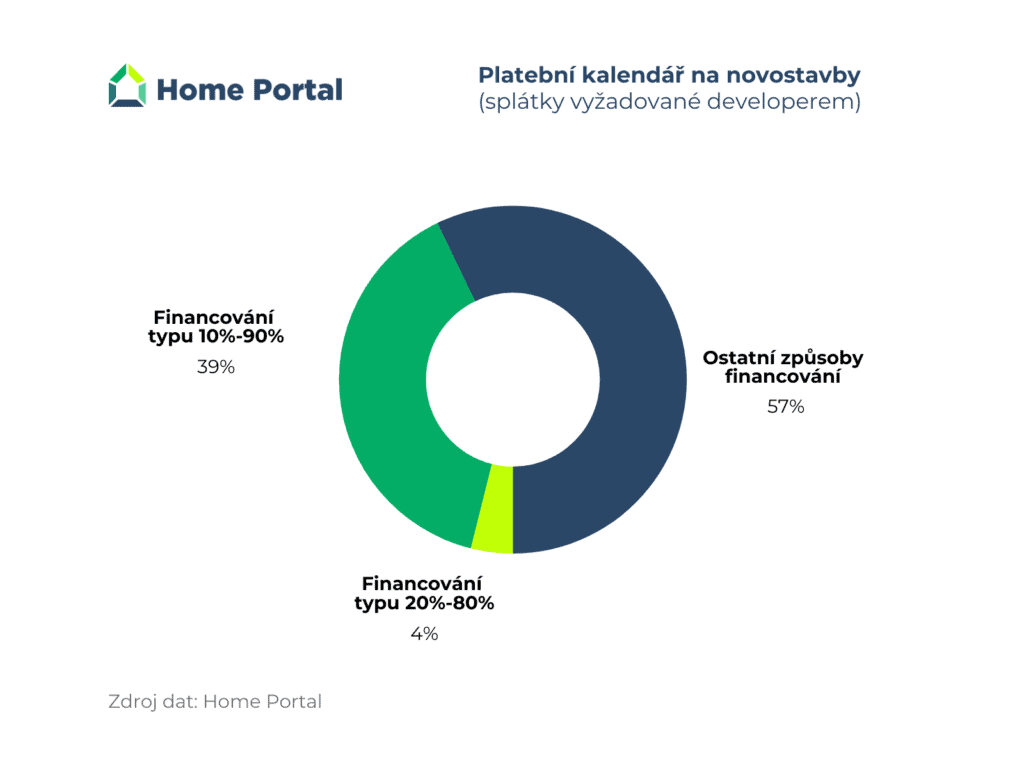 Home Portal

Platební kalendář na novostavby
(splátky vyžadované developerem)

Financování typu 10%-90%
39%

Ostatní způsoby financování
57%

Financování typu 20%-80%
4%

Zdroj dat: Home Portal